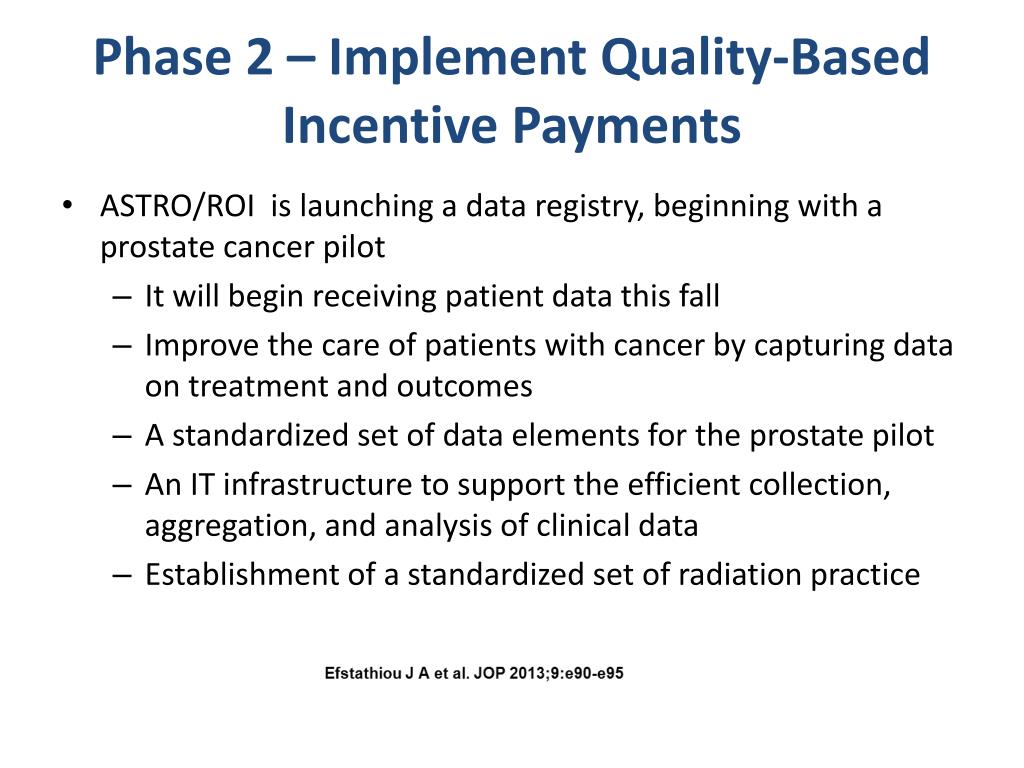 Phase 2 – Implement Quality-Based Incentive Payments

• ASTRO/ROI is launching a data registry, beginning with a prostate cancer pilot
– It will begin receiving patient data this fall
– Improve the care of patients with cancer by capturing data on treatment and outcomes
– A standardized set of data elements for the prostate pilot
– An IT infrastructure to support the efficient collection, aggregation, and analysis of clinical data
– Establishment of a standardized set of radiation practice

Efstathiou J A et al. JOP 2013;9:e90-e95